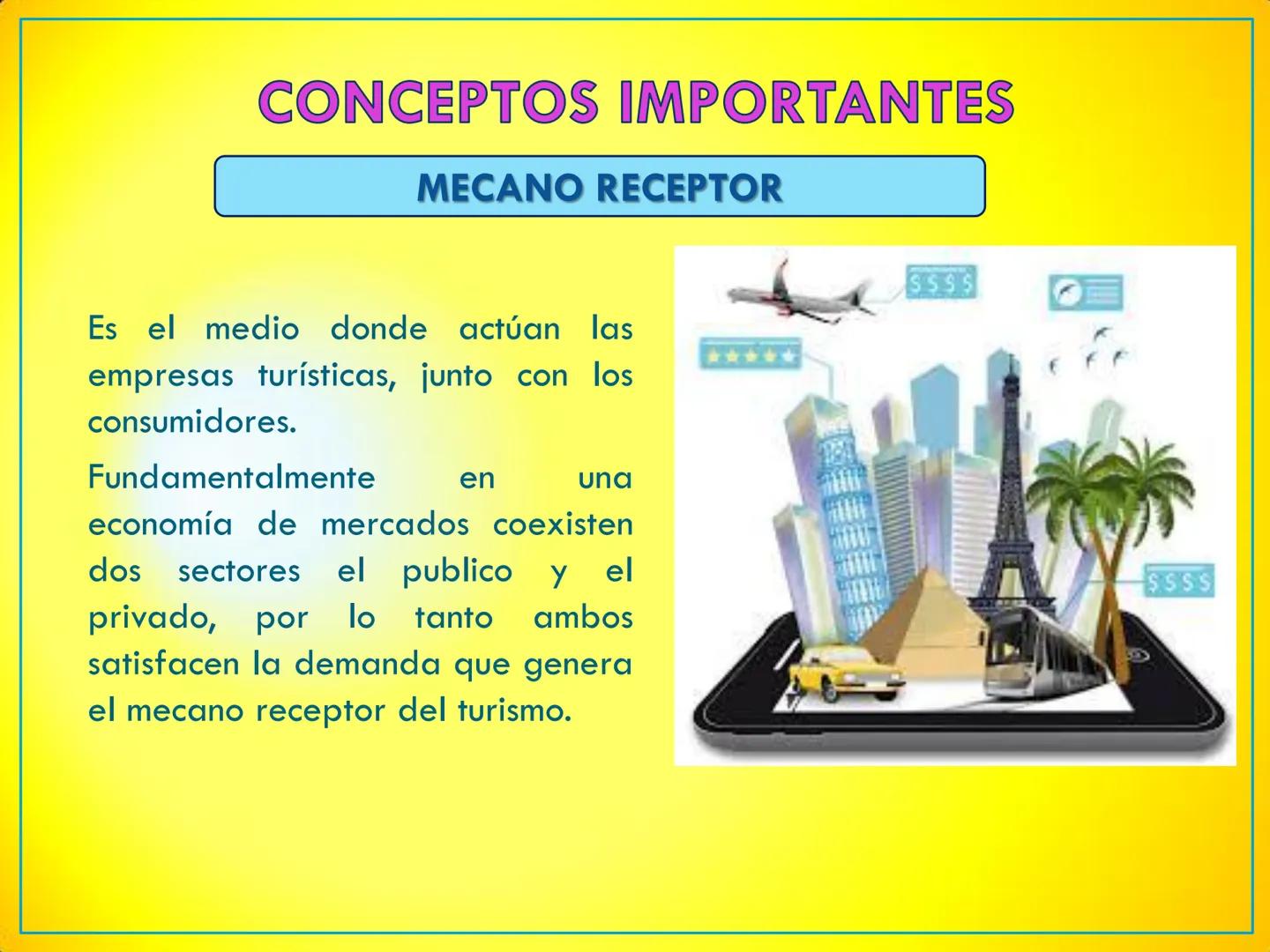 CONCEPTOS IMPORTANTES

MECANO RECEPTOR

Es el medio donde actúan las empresas turísticas, junto con los consumidores.

Fundamentalmente en una economía de mercados coexisten dos sectores el publico y el privado, por lo tanto ambos satisfacen la demanda que genera el mecano receptor del turismo.

$$$$

$$$$